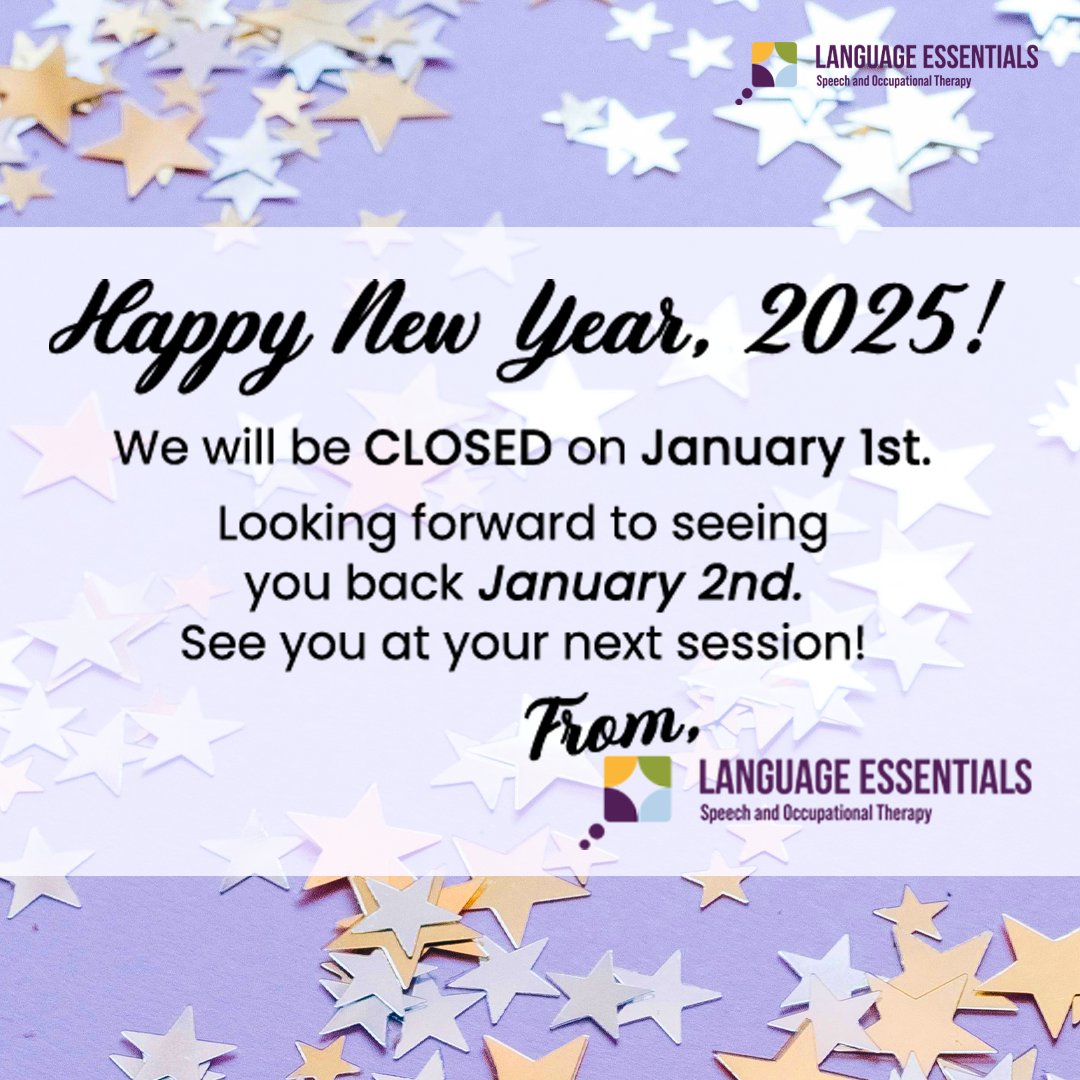 LANGUAGE ESSENTIALS
Speech and Occupational Therapy

Happy New Year, 2025!

We will be CLOSED on January 1st.

Looking forward to seeing you back January 2nd.
See you at your next session!

From,
LANGUAGE ESSENTIALS
Speech and Occupational Therapy